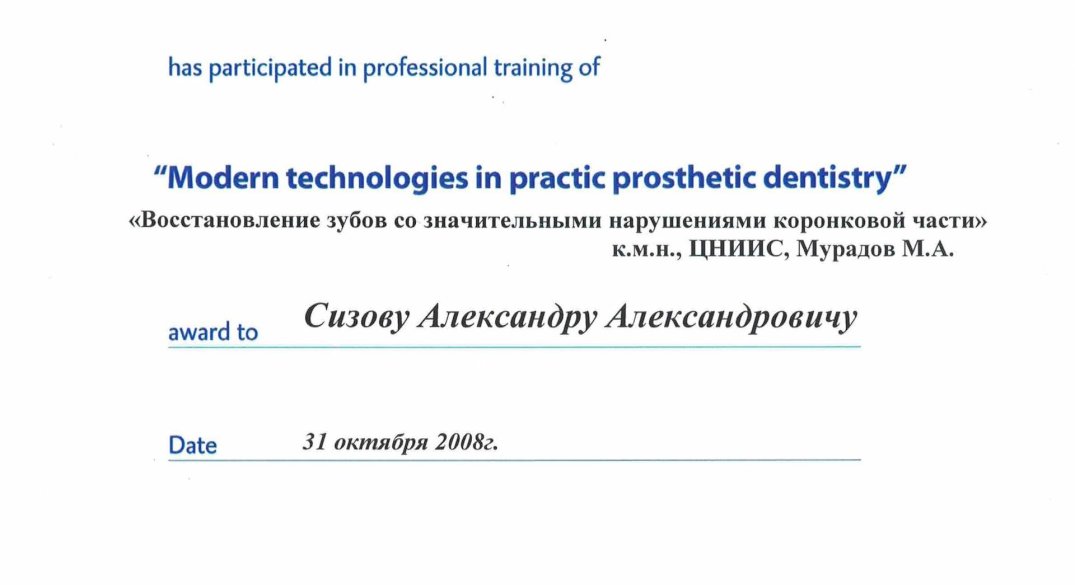 has participated in professional training of

"Modern technologies in practic prosthetic dentistry"
«Восстановление зубов со значительными нарушениями коронковой части»
к.м.н., ЦНИИС, Мурадов М.А.

award to Сизову Александру Александровичу

Date 31 октября 2008г.